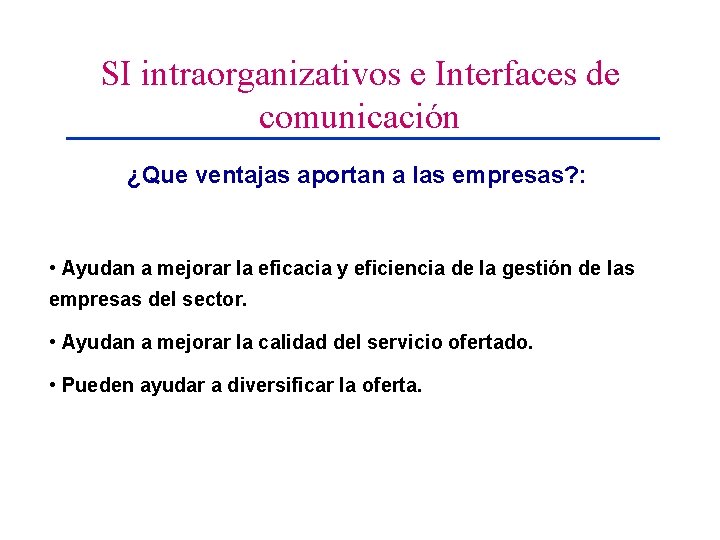 SI intraorganizativos e Interfaces de comunicación

¿Que ventajas aportan a las empresas?:

• Ayudan a mejorar la eficacia y eficiencia de la gestión de las empresas del sector.

• Ayudan a mejorar la calidad del servicio ofertado.

• Pueden ayudar a diversificar la oferta.